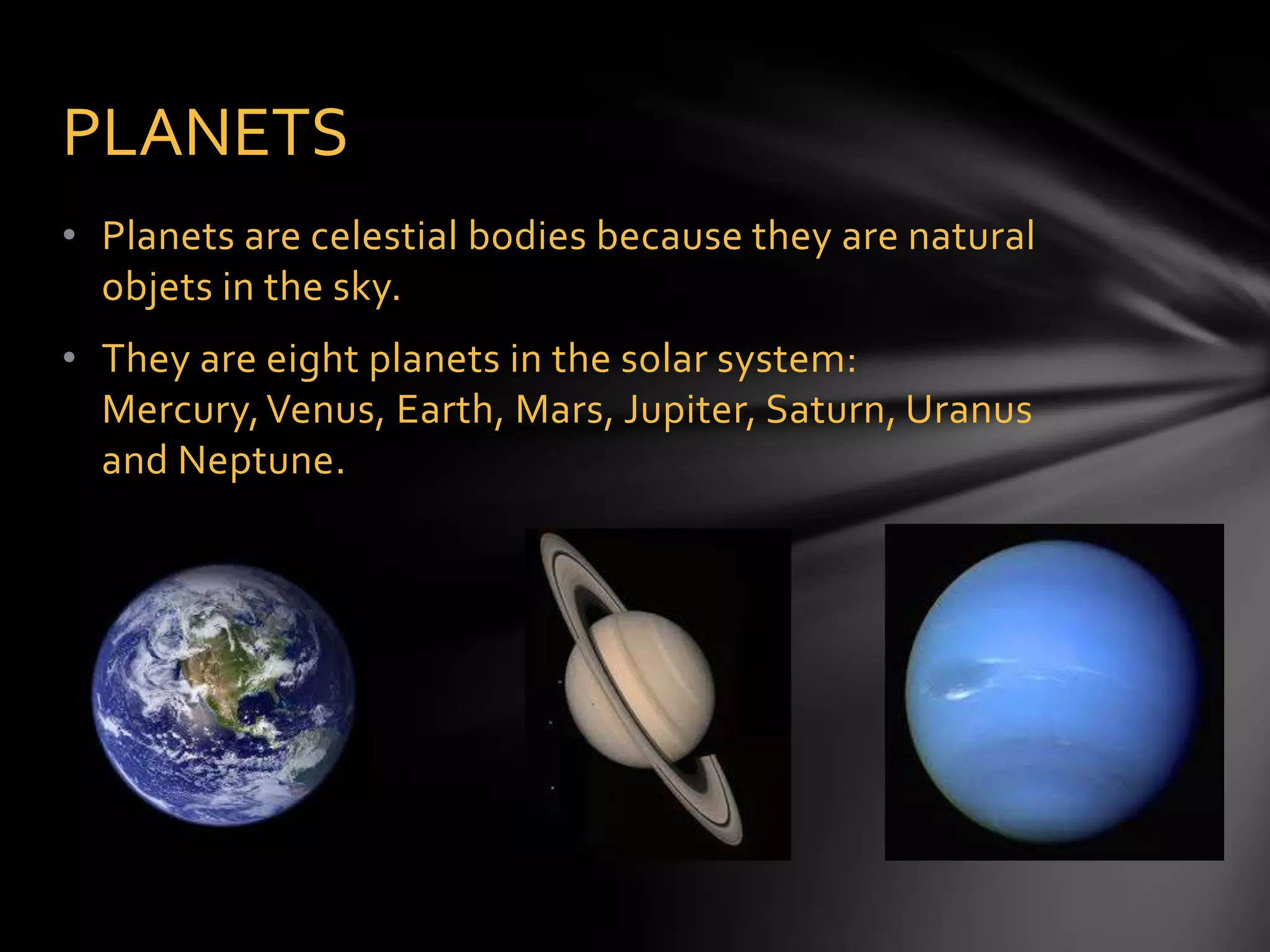 PLANETS

• Planets are celestial bodies because they are natural objets in the sky.

• They are eight planets in the solar system: Mercury, Venus, Earth, Mars, Jupiter, Saturn, Uranus and Neptune.